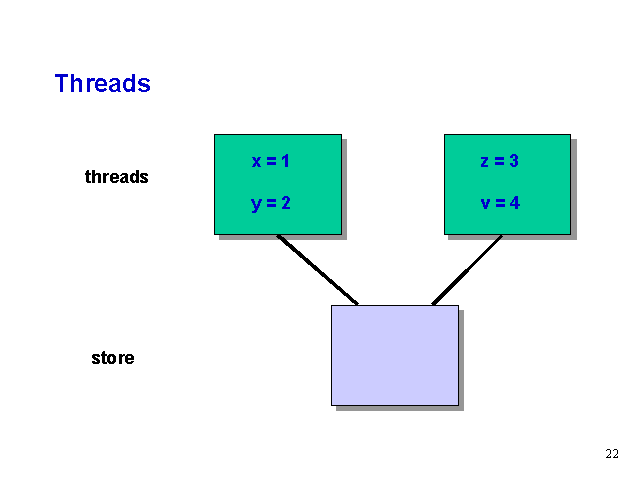 Threads

threads

x = 1

y = 2

z = 3

v = 4

store

22